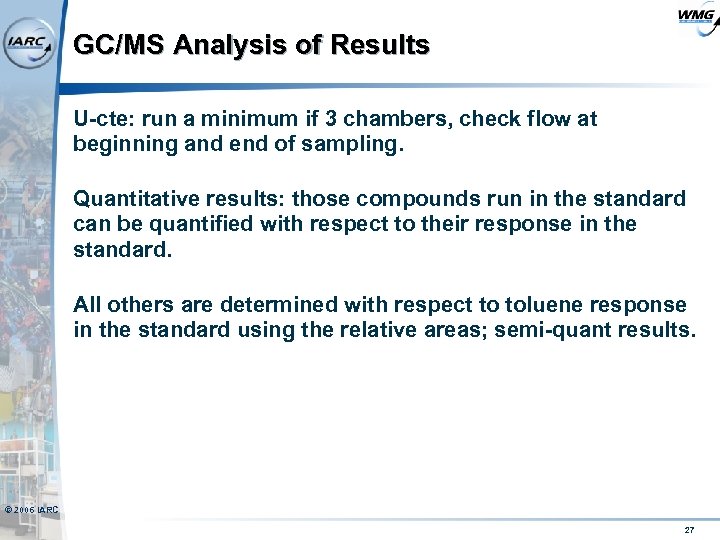 IARC

WMG

GC/MS Analysis of Results

U-cte: run a minimum if 3 chambers, check flow at beginning and end of sampling.

Quantitative results: those compounds run in the standard can be quantified with respect to their response in the standard.

All others are determined with respect to toluene response in the standard using the relative areas; semi-quant results.

© 2006 IARC

27